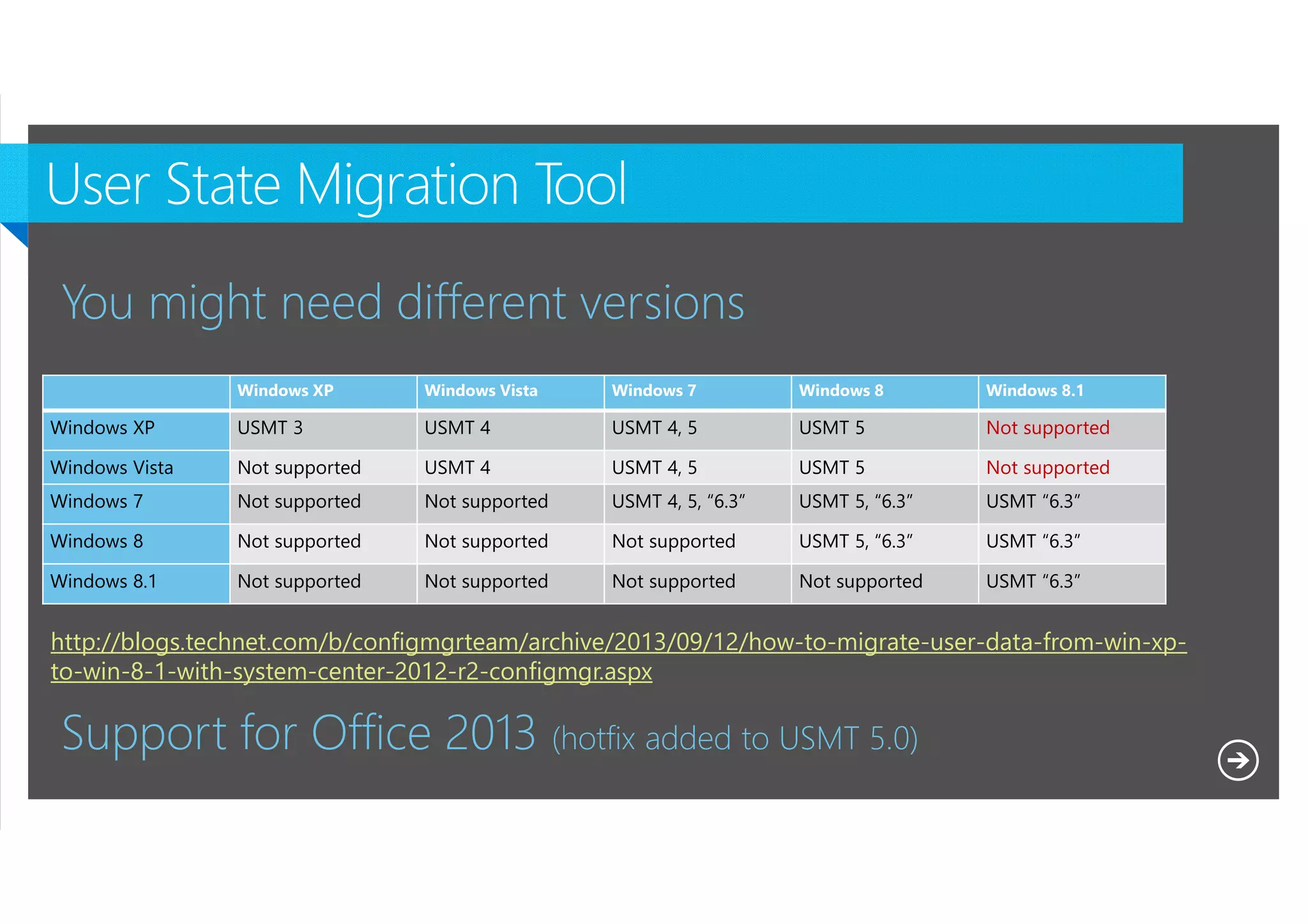 User State Migration Tool

You might need different versions

| | Windows XP | Windows Vista | Windows 7 | Windows 8 | Windows 8.1 |
|---|---|---|---|---|---|
| Windows XP | USMT 3 | USMT 4 | USMT 4, 5 | USMT 5 | Not supported |
| Windows Vista | Not supported | USMT 4 | USMT 4, 5 | USMT 5 | Not supported |
| Windows 7 | Not supported | Not supported | USMT 4, 5, “6.3” | USMT 5, “6.3” | USMT “6.3” |
| Windows 8 | Not supported | Not supported | Not supported | USMT 5, “6.3” | USMT “6.3” |
| Windows 8.1 | Not supported | Not supported | Not supported | Not supported | USMT “6.3” |

http://blogs.technet.com/b/configmgrteam/archive/2013/09/12/how-to-migrate-user-data-from-win-xp-to-win-8-1-with-system-center-2012-r2-configmgr.aspx

Support for Office 2013 (hotfix added to USMT 5.0)